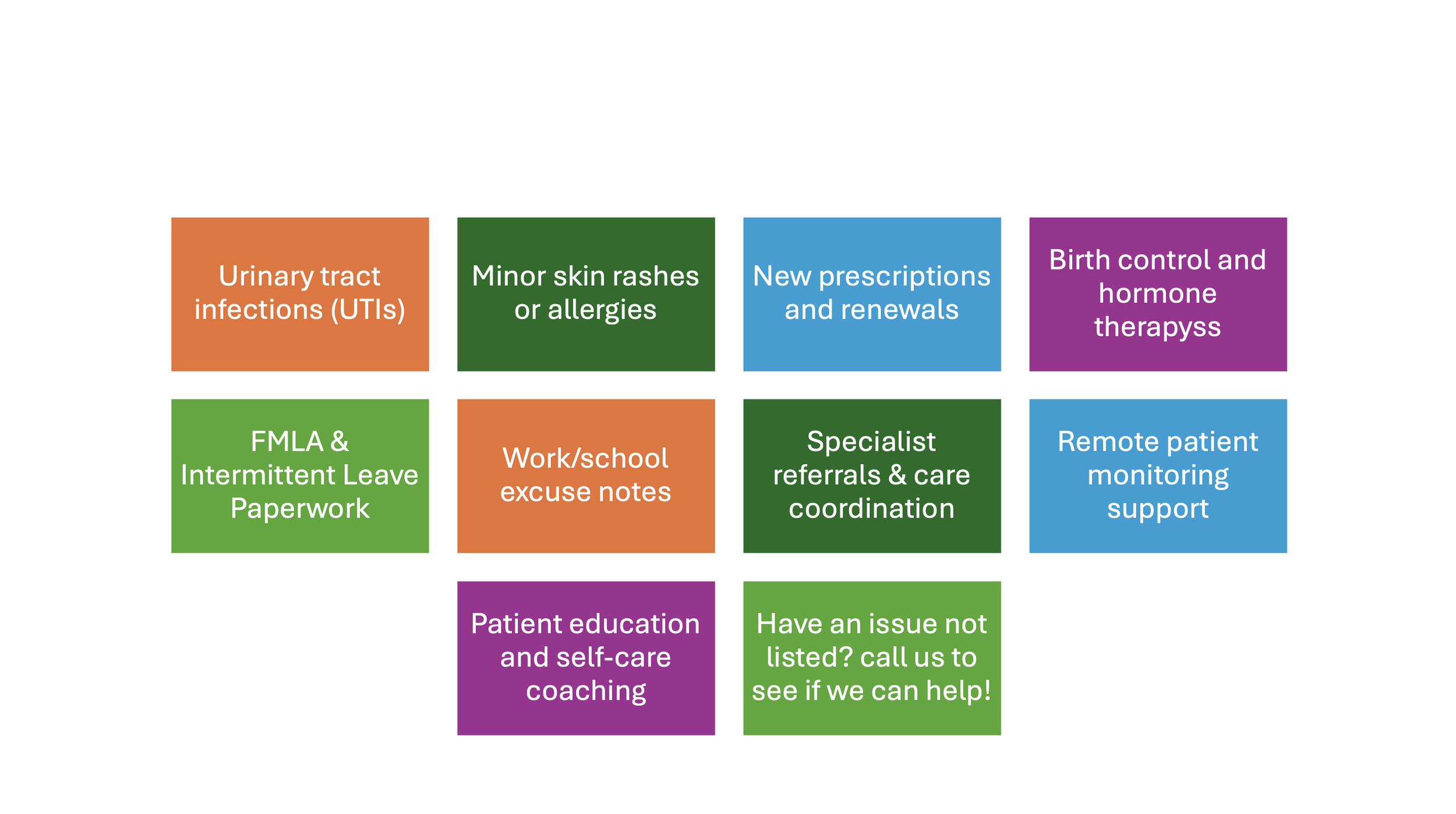 Urinary tract infections (UTIs)

Minor skin rashes or allergies

New prescriptions and renewals

Birth control and hormone therapyss

FMLA & Intermittent Leave Paperwork

Work/school excuse notes

Specialist referrals & care coordination

Remote patient monitoring support

Patient education and self-care coaching

Have an issue not listed? call us to see if we can help!